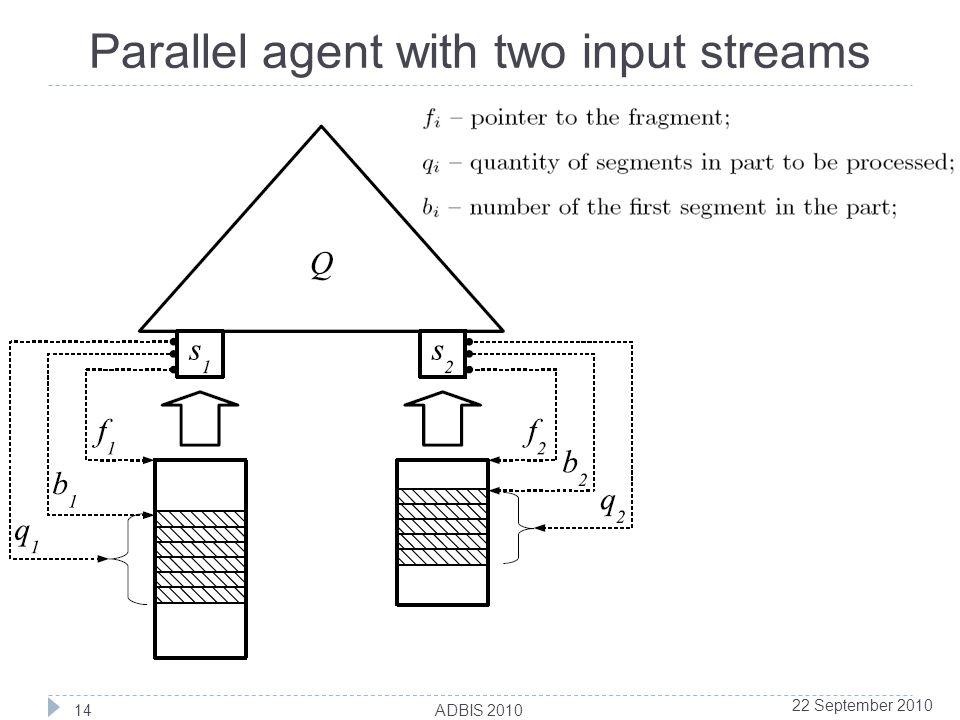 Parallel agent with two input streams

$f_i$ – pointer to the fragment;

$q_i$ – quantity of segments in part to be processed;

$b_i$ – number of the first segment in the part;

$Q$

$s_1$

$s_2$

$f_1$

$f_2$

$b_1$

$b_2$

$q_1$

$q_2$

14

ADBIS 2010

22 September 2010